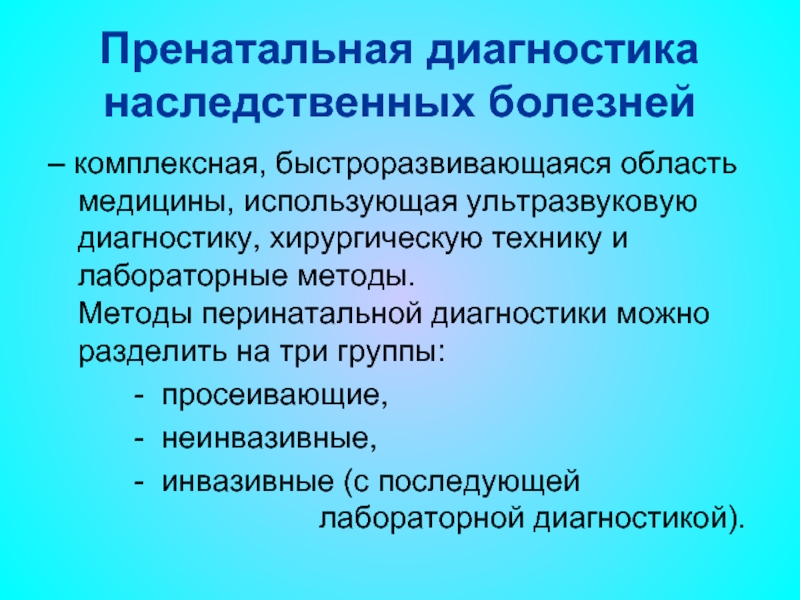 Пренатальная диагностика наследственных болезней

– комплексная, быстроразвивающаяся область медицины, использующая ультразвуковую диагностику, хирургическую технику и лабораторные методы.
Методы перинатальной диагностики можно разделить на три группы:

- просеивающие,
- неинвазивные,
- инвазивные (с последующей лабораторной диагностикой).